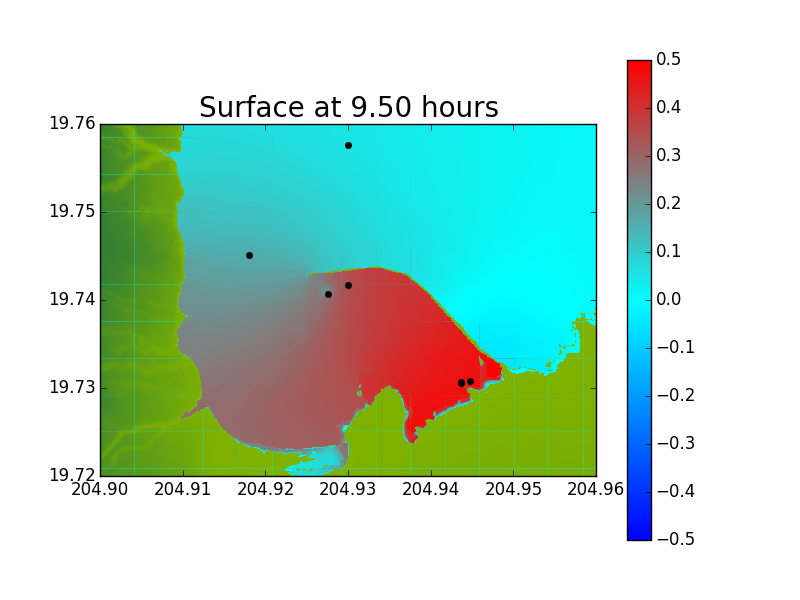 Surface at 9.50 hours

19.76
19.75
19.74
19.73
19.72

204.90 204.91 204.92 204.93 204.94 204.95 204.96

0.5
0.4
0.3
0.2
0.1
0.0
−0.1
−0.2
−0.3
−0.4
−0.5